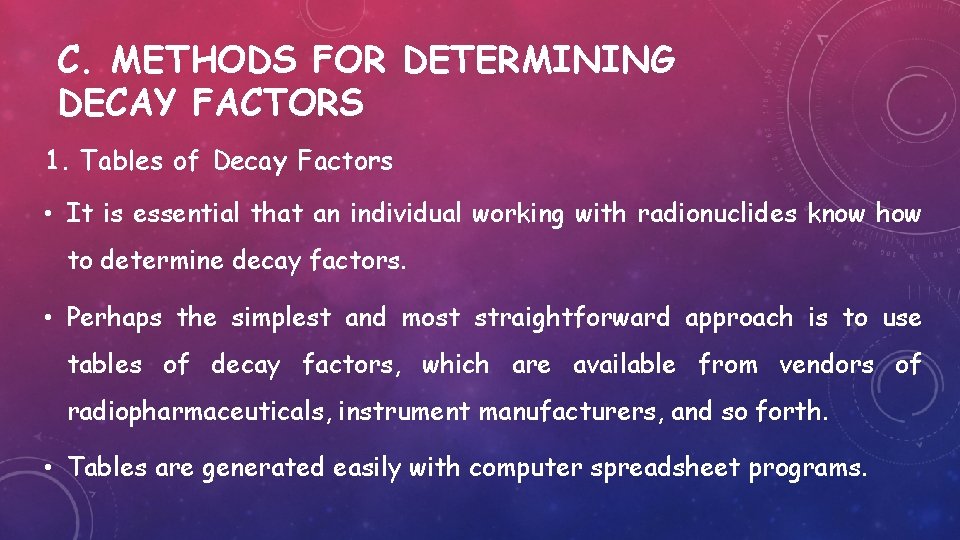 C. METHODS FOR DETERMINING DECAY FACTORS

1. Tables of Decay Factors

• It is essential that an individual working with radionuclides know how to determine decay factors.

• Perhaps the simplest and most straightforward approach is to use tables of decay factors, which are available from vendors of radiopharmaceuticals, instrument manufacturers, and so forth.

• Tables are generated easily with computer spreadsheet programs.